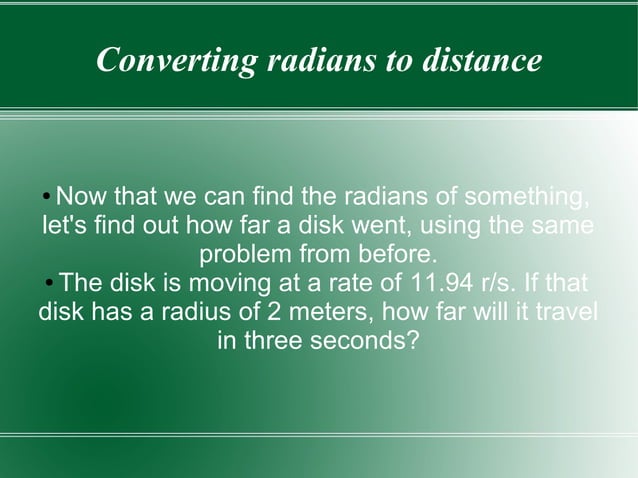 Converting radians to distance

• Now that we can find the radians of something, let's find out how far a disk went, using the same problem from before.
• The disk is moving at a rate of 11.94 r/s. If that disk has a radius of 2 meters, how far will it travel in three seconds?